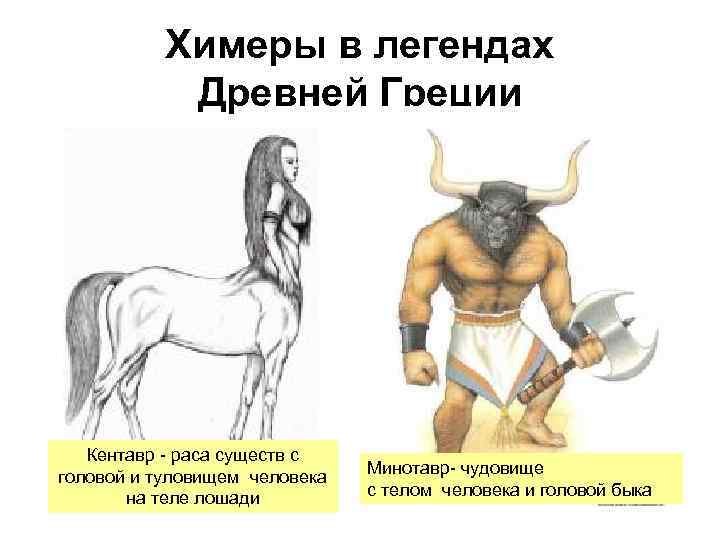 Химеры в легендах Древней Греции

Кентавр - раса существ с головой и туловищем человека на теле лошади

Минотавр- чудовище с телом человека и головой быка